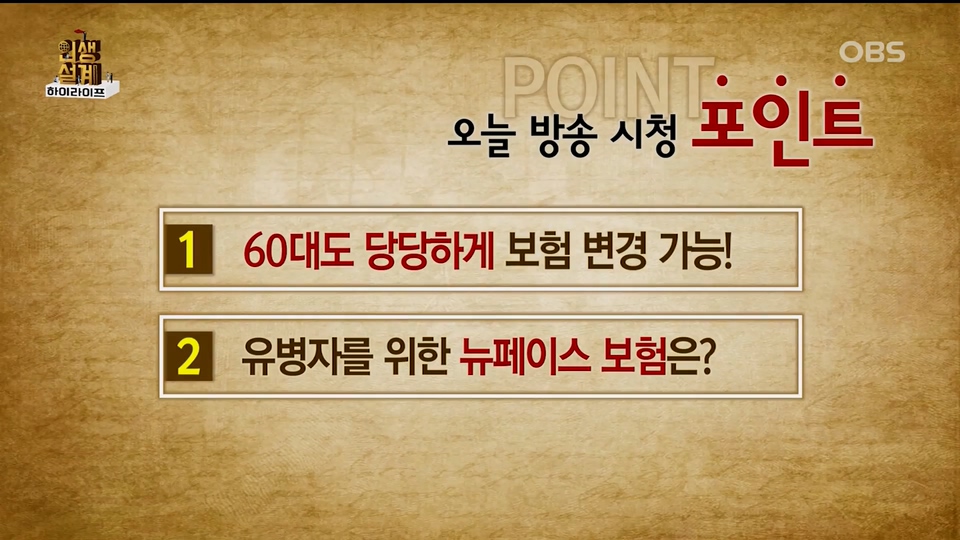 인생설계 하이라이프

OBS

POINT
오늘 방송 시청 포인트

1 60대도 당당하게 보험 변경 가능!

2 유병자를 위한 뉴페이스 보험은?